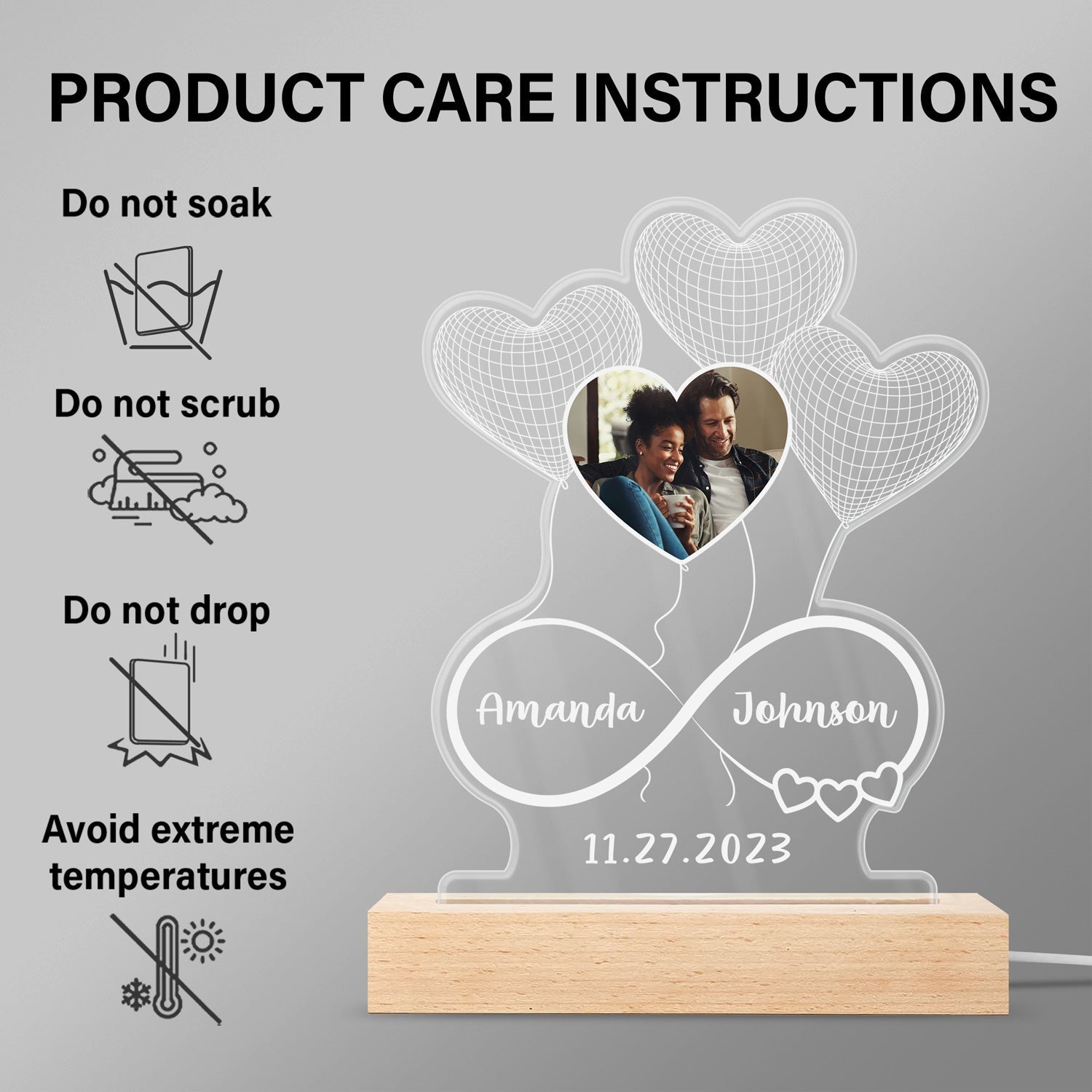 PRODUCT CARE INSTRUCTIONS

Do not soak

Do not scrub

Do not drop

Avoid extreme temperatures

Amanda

Johnson

11.27.2023